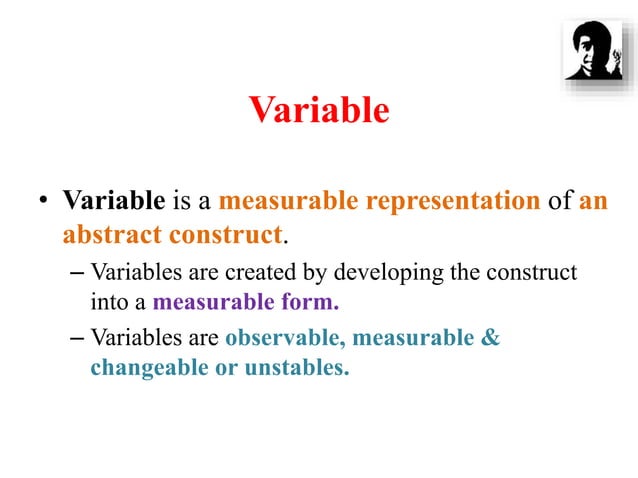 Variable

• Variable is a measurable representation of an abstract construct.

– Variables are created by developing the construct into a measurable form.

– Variables are observable, measurable & changeable or unstables.